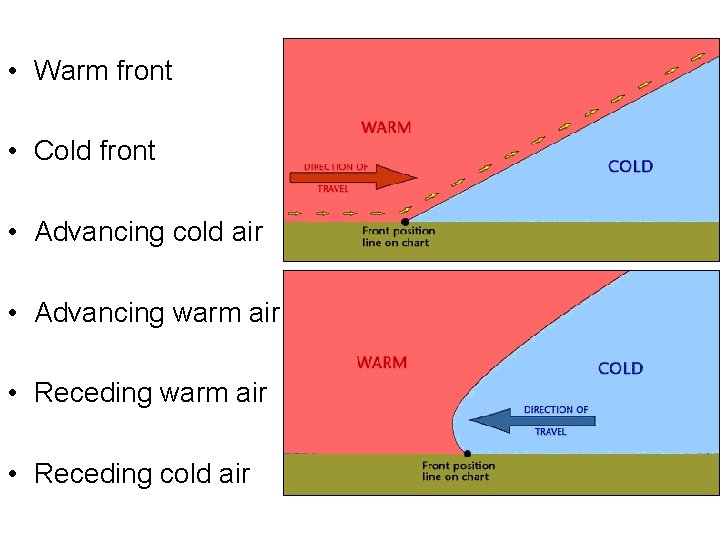 • Warm front

• Cold front

• Advancing cold air

• Advancing warm air

• Receding warm air

• Receding cold air

WARM

DIRECTION OF TRAVEL

COLD

Front position line on chart

WARM

COLD

DIRECTION OF TRAVEL

Front position line on chart